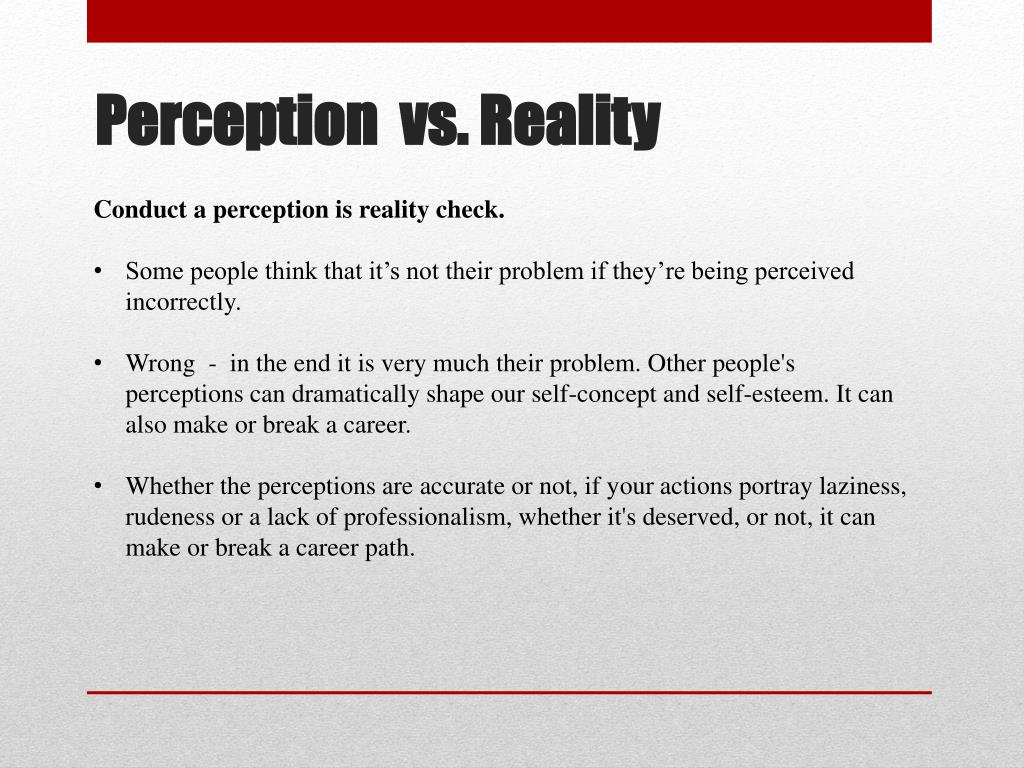 Perception  vs. Reality

Conduct a perception is reality check.

• Some people think that it’s not their problem if they’re being perceived incorrectly.

• Wrong  -  in the end it is very much their problem. Other people's perceptions can dramatically shape our self-concept and self-esteem. It can also make or break a career.

• Whether the perceptions are accurate or not, if your actions portray laziness, rudeness or a lack of professionalism, whether it's deserved, or not, it can make or break a career path.